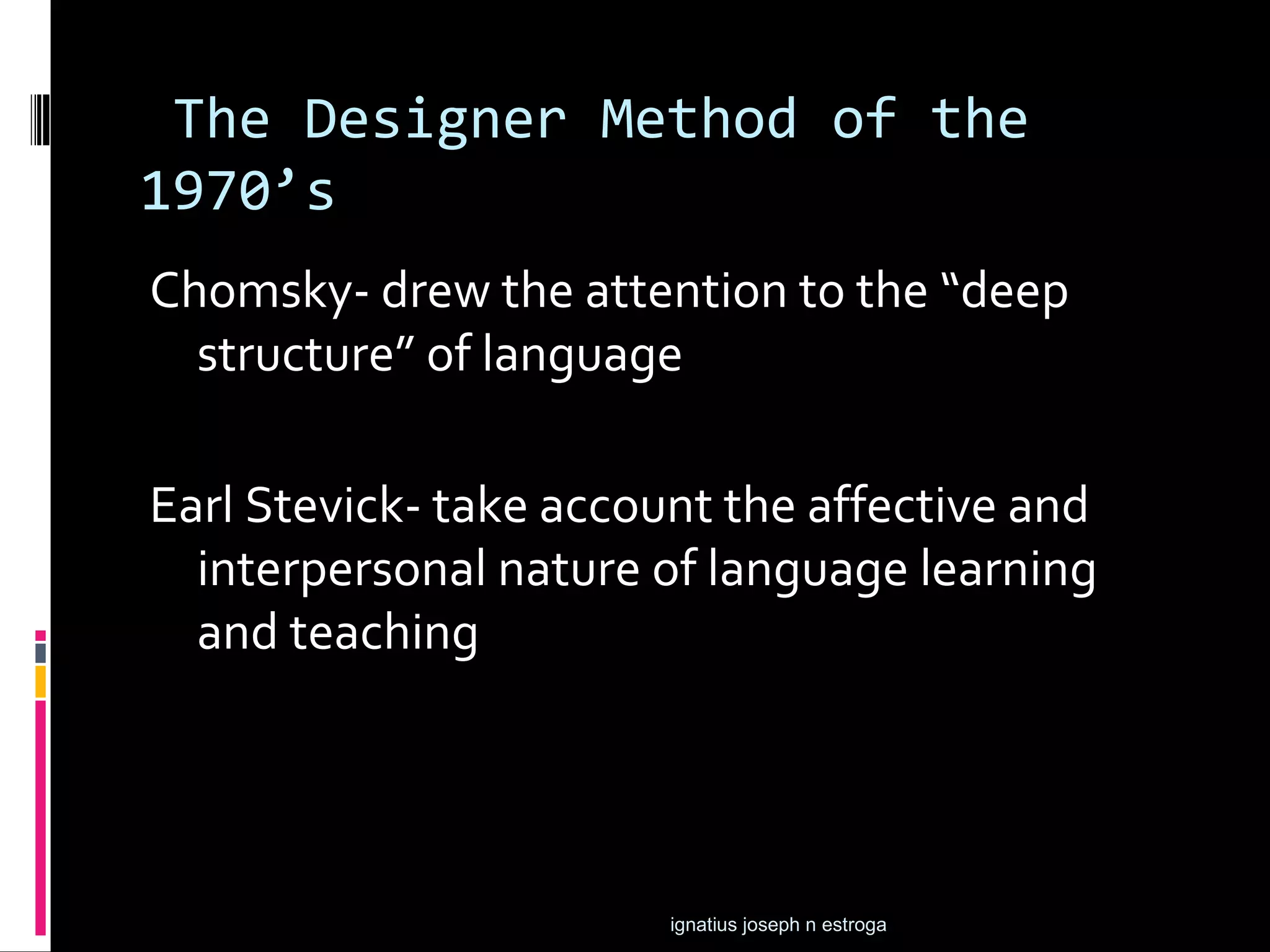 The Designer Method of the 1970’s

Chomsky- drew the attention to the “deep structure” of language

Earl Stevick- take account the affective and interpersonal nature of language learning and teaching

ignatius joseph n estroga